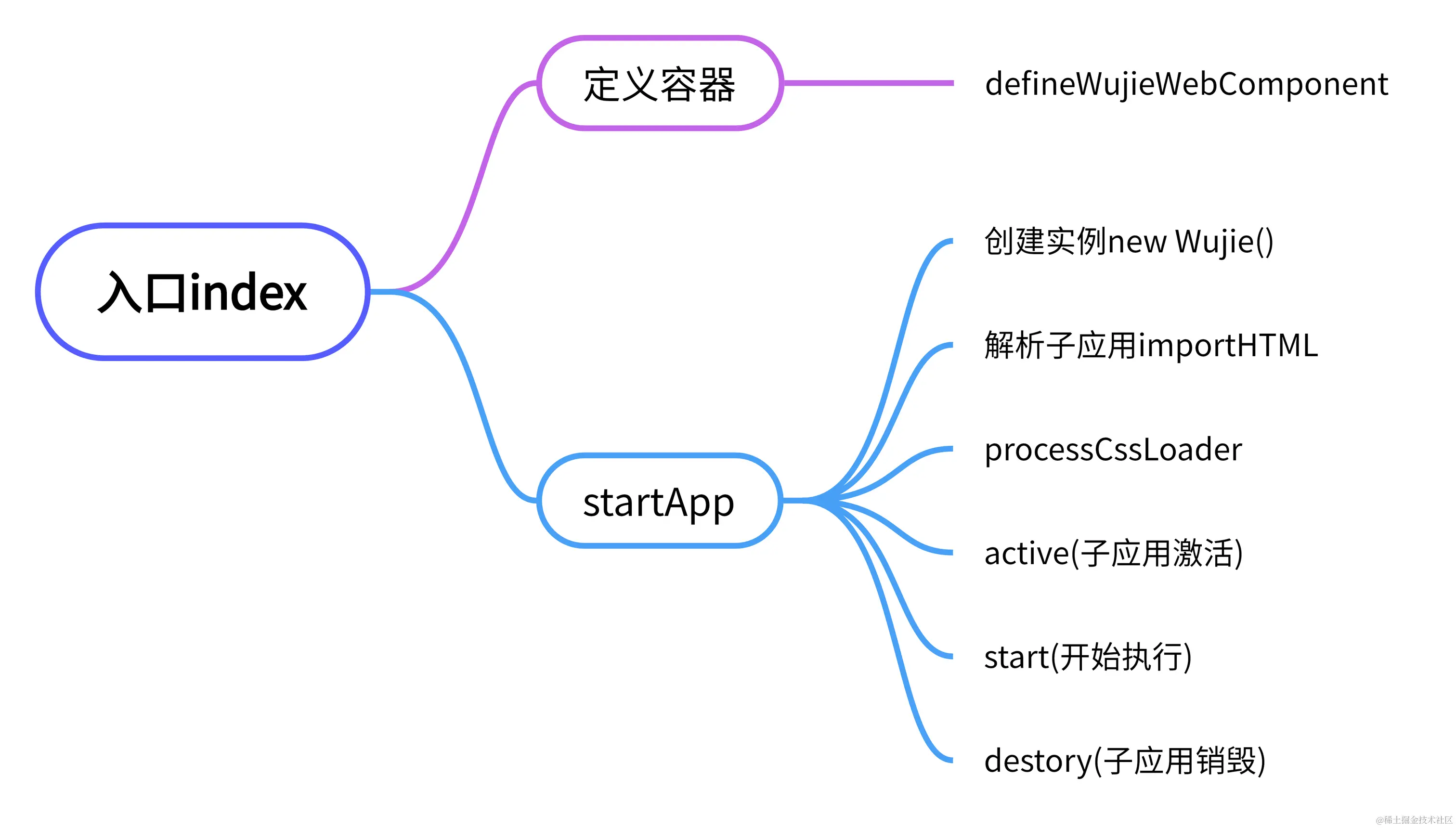 入口index

定义容器

defineWujieWebComponent

startApp

创建实例new Wujie()

解析子应用importHTML

processCssLoader

active(子应用激活)

start(开始执行)

destory(子应用销毁)

@稀土掘金技术社区